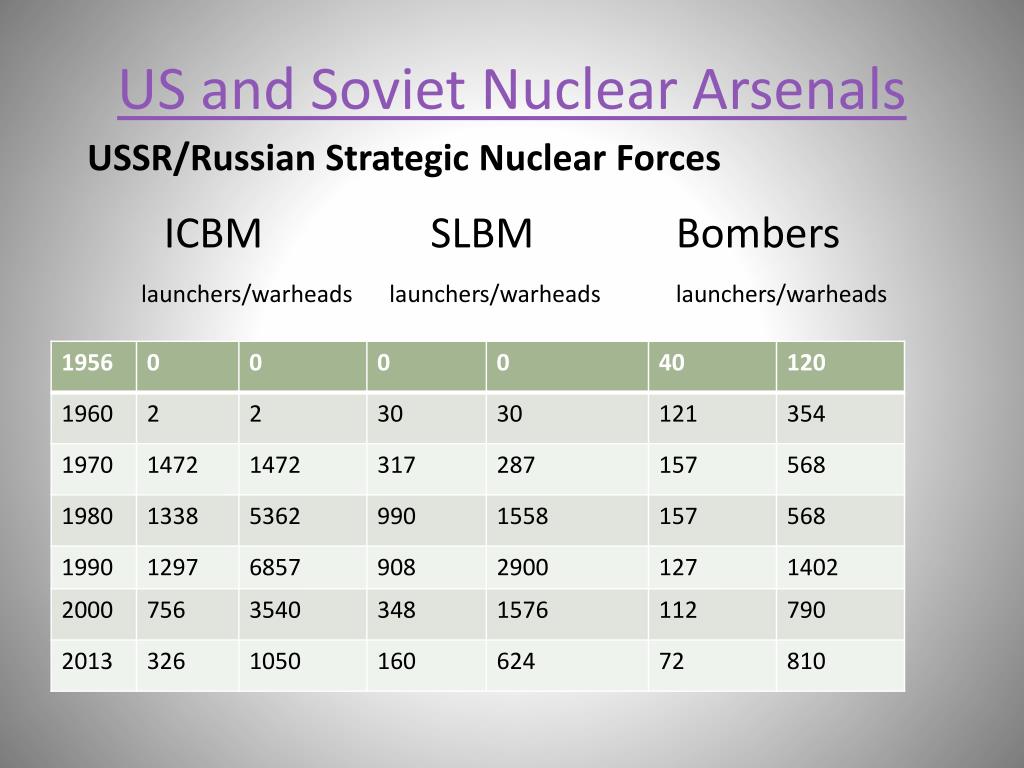 US and Soviet Nuclear Arsenals

USSR/Russian Strategic Nuclear Forces

ICBM SLBM Bombers

launchers/warheads launchers/warheads launchers/warheads

| 1956 | 0 | 0 | 0 | 0 | 40 | 120 |
|---|---|---|---|---|---|---|
| 1960 | 2 | 2 | 30 | 30 | 121 | 354 |
| 1970 | 1472 | 1472 | 317 | 287 | 157 | 568 |
| 1980 | 1338 | 5362 | 990 | 1558 | 157 | 568 |
| 1990 | 1297 | 6857 | 908 | 2900 | 127 | 1402 |
| 2000 | 756 | 3540 | 348 | 1576 | 112 | 790 |
| 2013 | 326 | 1050 | 160 | 624 | 72 | 810 |